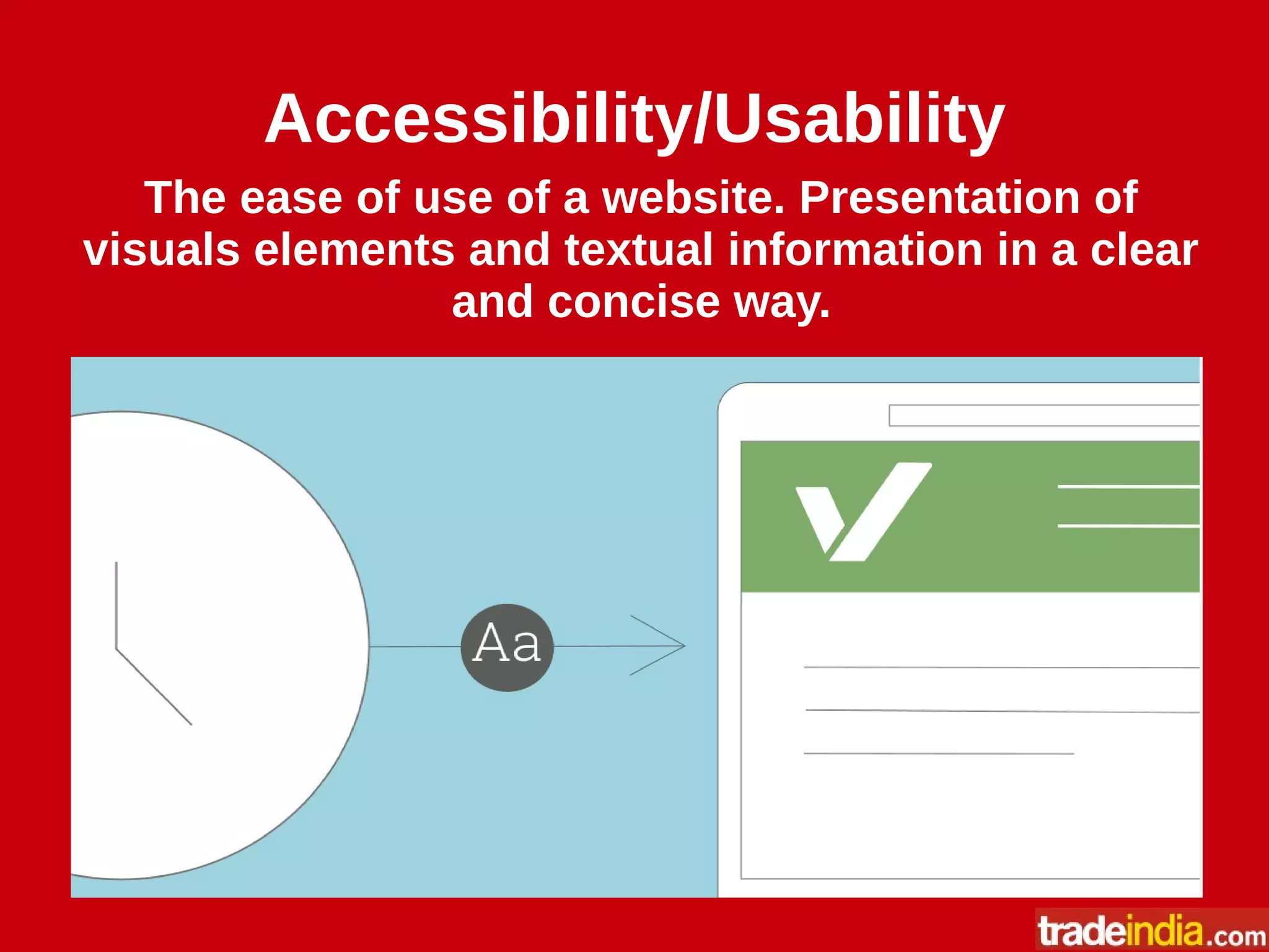 Accessibility/Usability

The ease of use of a website. Presentation of visuals elements and textual information in a clear and concise way.

Aa

tradeindia.com